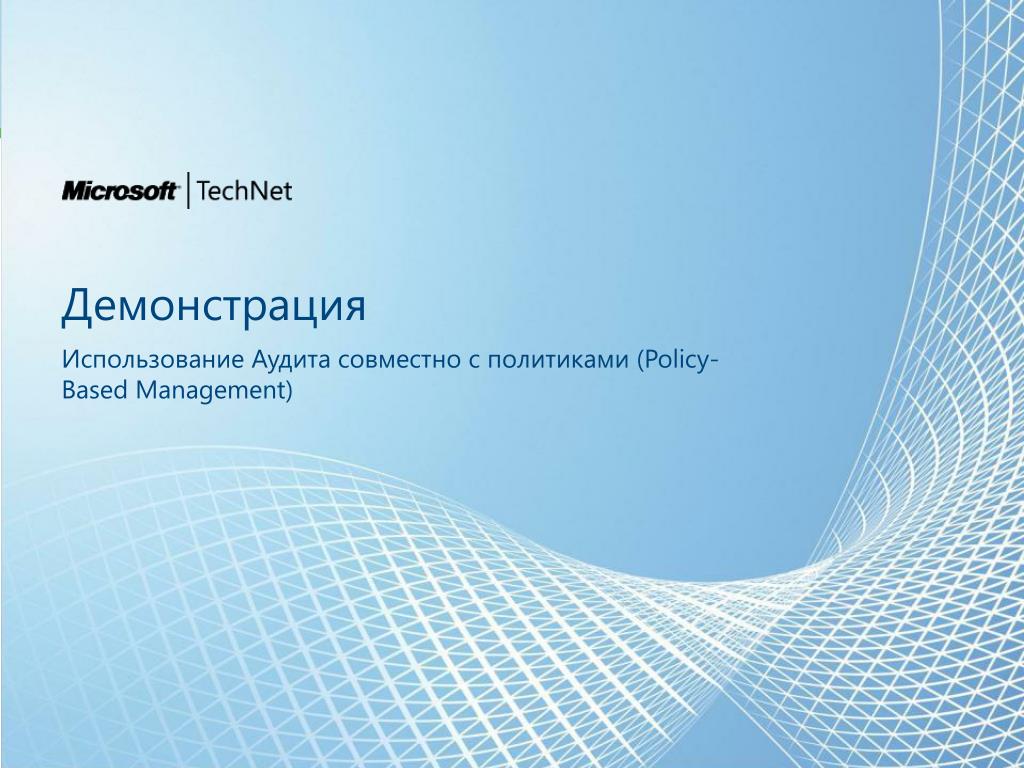 Microsoft | TechNet

Демонстрация

Использование Аудита совместно с политиками (Policy-Based Management)